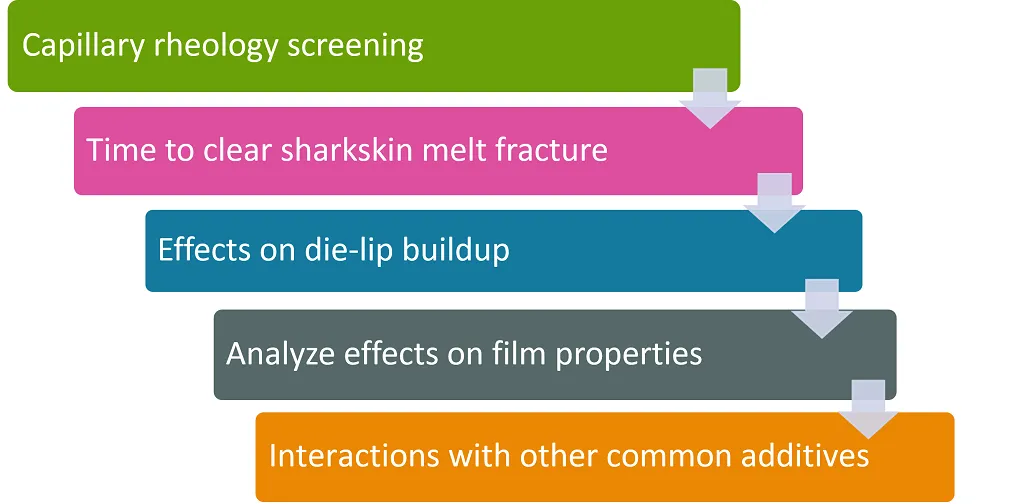 Capillary rheology screening

Time to clear sharkskin melt fracture

Effects on die-lip buildup

Analyze effects on film properties

Interactions with other common additives